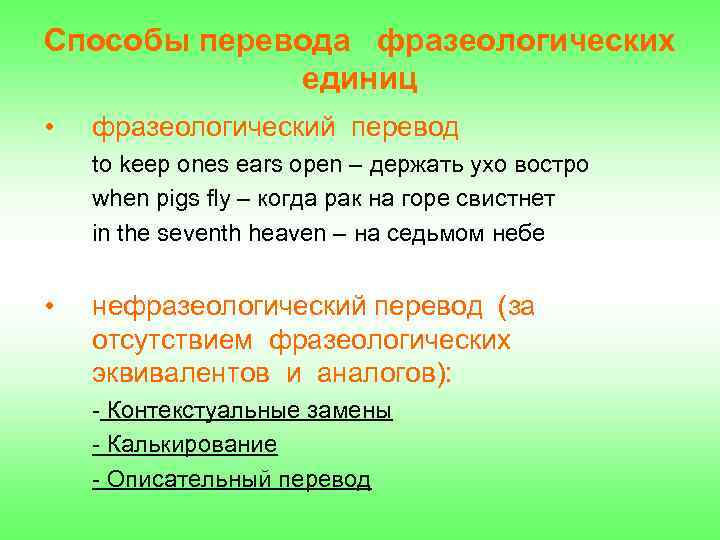 Способы перевода фразеологических единиц

• фразеологический перевод

to keep ones ears open – держать ухо востро
when pigs fly – когда рак на горе свистнет
in the seventh heaven – на седьмом небе

• нефразеологический перевод (за отсутствием фразеологических эквивалентов и аналогов):

- Контекстуальные замены
- Калькирование
- Описательный перевод